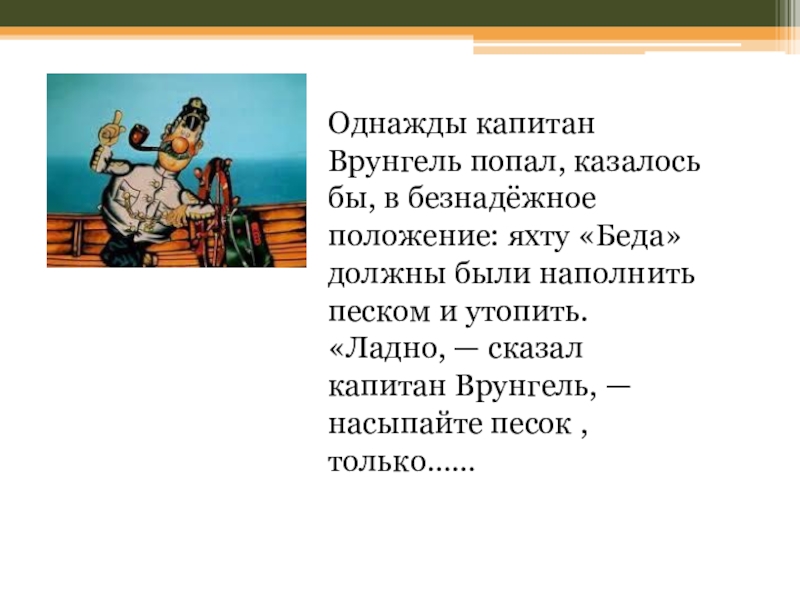 Однажды капитан Врунгель попал, казалось бы, в безнадёжное положение: яхту «Беда» должны были наполнить песком и утопить. «Ладно, — сказал капитан Врунгель, — насыпайте песок , только……